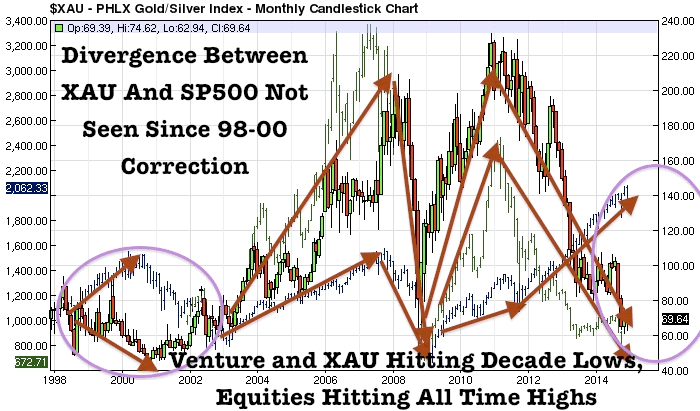 $XAU - PHLX Gold/Silver Index - Monthly Candlestick Chart

Op:69.39, Hi:74.62, Lo:62.94, Cl:69.64

Divergence Between XAU And SP500 Not Seen Since 98-00 Correction

Venture and XAU Hitting Decade Lows, Equities Hitting All Time Highs

3,400.00
3,200.00
3,000.00
2,800.00
2,600.00
2,400.00
2,200.00
2,062.33
1,800.00
1,600.00
1,400.00
1,200.00
1,000.00
800.00
672.71

240.00
220.00
200.00
180.00
160.00
140.00
120.00
100.00
80.00
69.64
60.00
40.00

1998
2000
2002
2004
2006
2008
2010
2012
2014